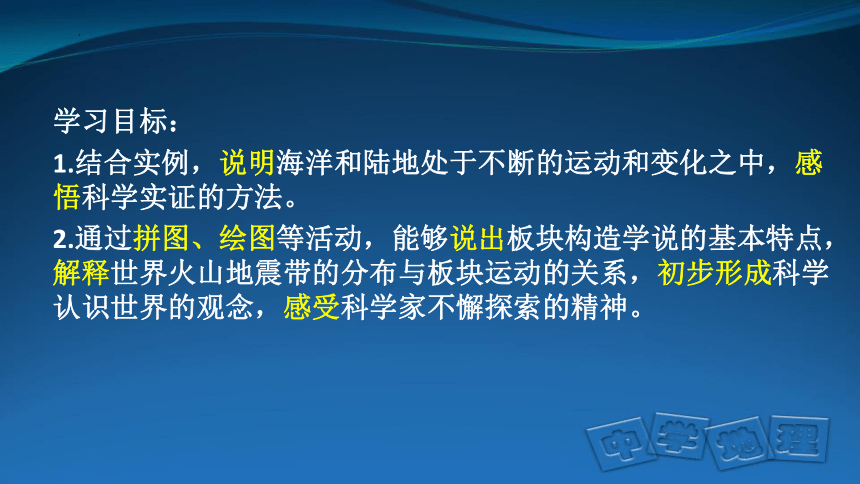 学习目标：

1.结合实例，说明海洋和陆地处于不断的运动和变化之中，感悟科学实证的方法。

2.通过拼图、绘图等活动，能够说出板块构造学说的基本特点，解释世界火山地震带的分布与板块运动的关系，初步形成科学认识世界的观念，感受科学家不懈探索的精神。

中学地理